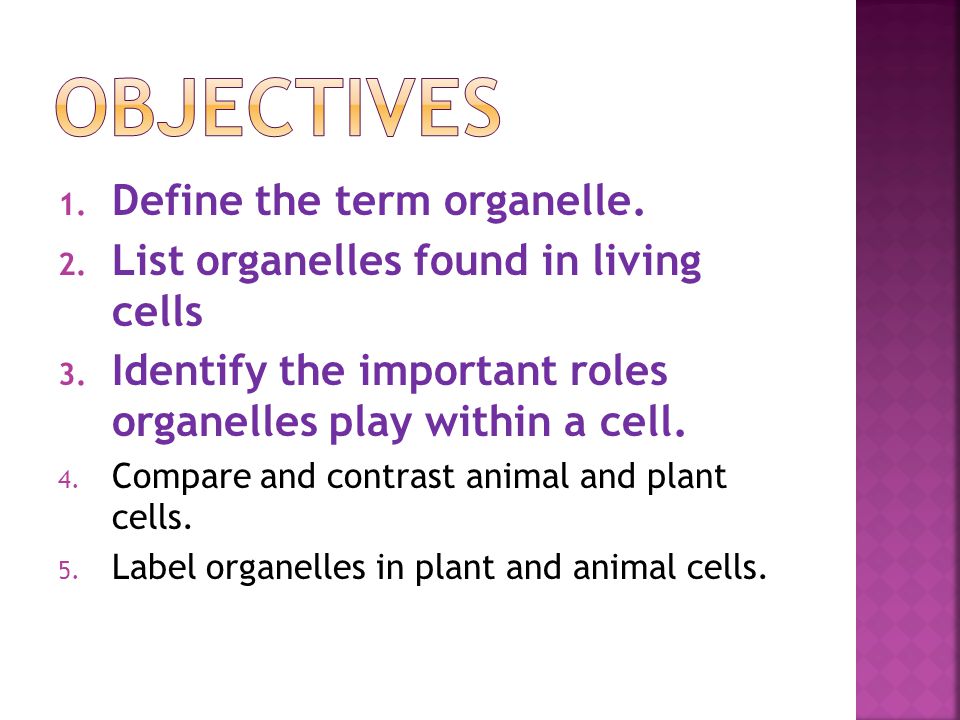 OBJECTIVES

1. Define the term organelle.
2. List organelles found in living cells
3. Identify the important roles organelles play within a cell.
4. Compare and contrast animal and plant cells.
5. Label organelles in plant and animal cells.